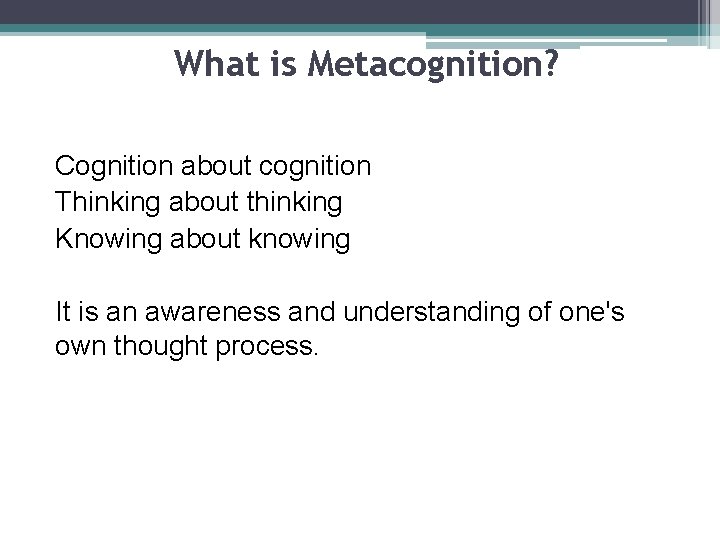 What is Metacognition?

Cognition about cognition
Thinking about thinking
Knowing about knowing

It is an awareness and understanding of one's own thought process.